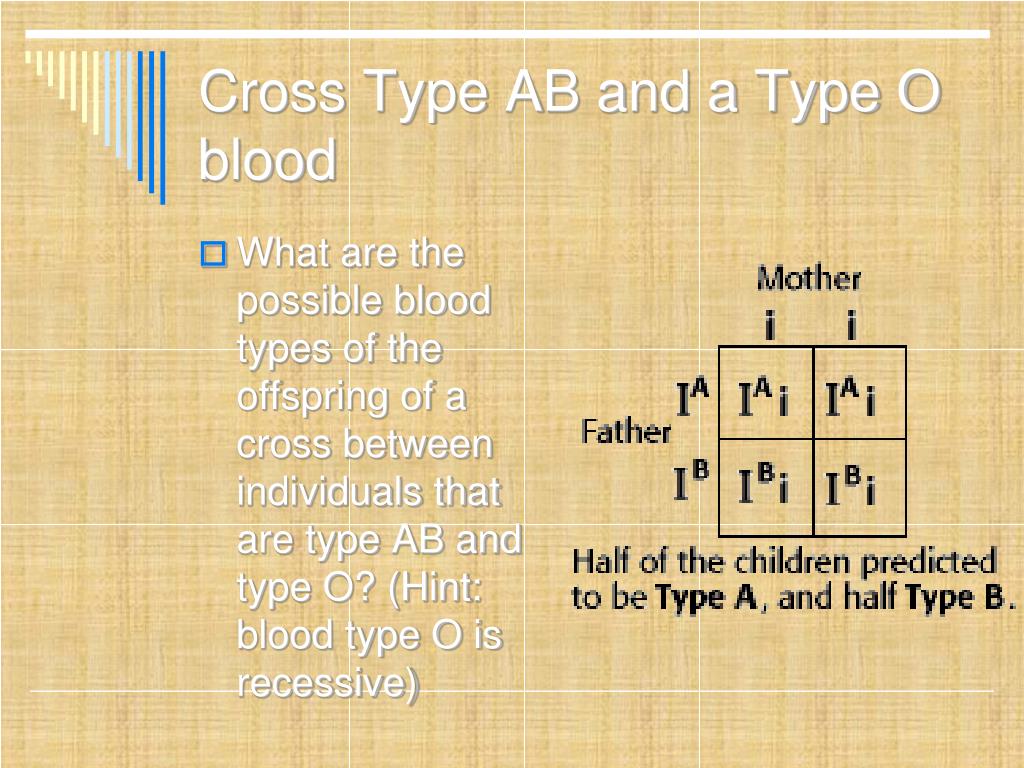 Cross Type AB and a Type O blood

What are the possible blood types of the offspring of a cross between individuals that are type AB and type O? (Hint: blood type O is recessive)

Mother

|  | i | i |
|---|---|---|
| $I^A$ | $I^A i$ | $I^A i$ |
| $I^B$ | $I^B i$ | $I^B i$ |

Father

Half of the children predicted to be Type A, and half Type B.